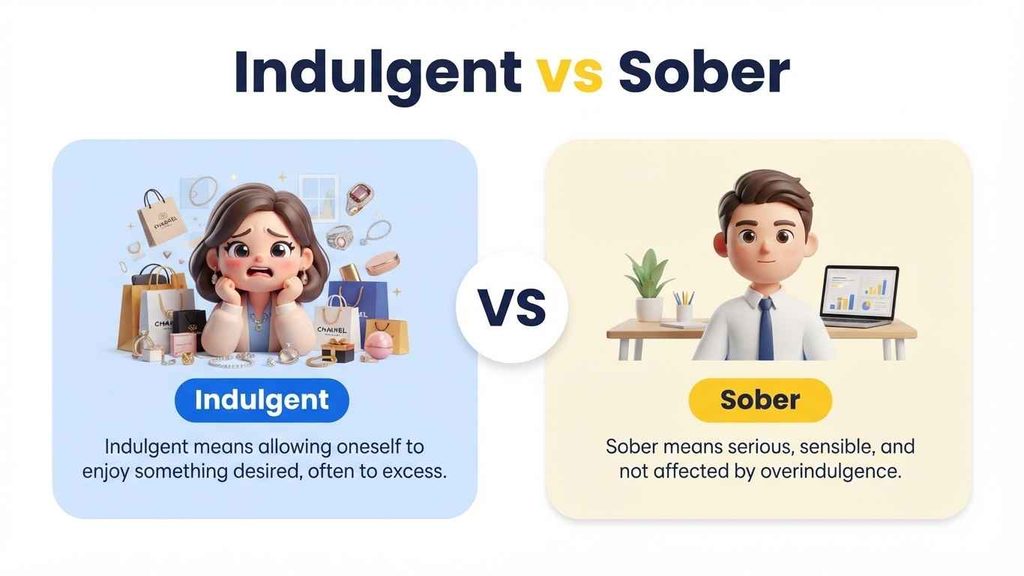 Indulgent vs Sober

CHANEL

CHANEL

CHANEL

Indulgent

Indulgent means allowing oneself to enjoy something desired, often to excess.

VS

Sober

Sober means serious, sensible, and not affected by overindulgence.